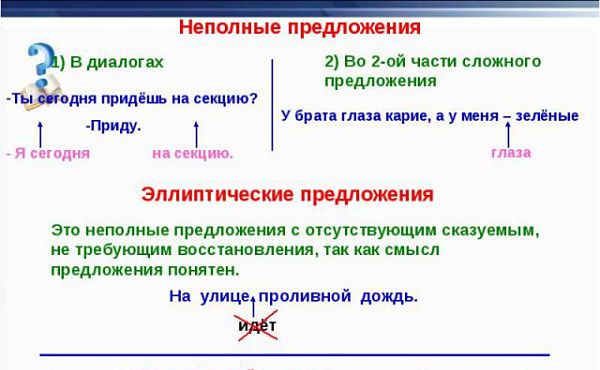 Неполные предложения

1) В диалогах

-Ты сегодня придёшь на секцию?

-Приду.

- Я сегодня на секцию.

2) Во 2-ой части сложного предложения

У брата глаза карие, а у меня – зелёные

глаза

Эллиптические предложения

Это неполные предложения с отсутствующим сказуемым, не требующим восстановления, так как смысл предложения понятен.

На улице проливной дождь.

идёт